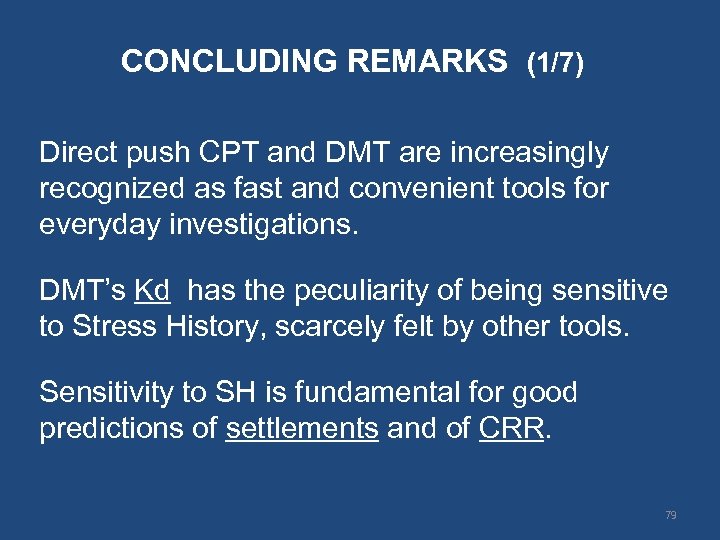 CONCLUDING REMARKS (1/7)

Direct push CPT and DMT are increasingly recognized as fast and convenient tools for everyday investigations.

DMT's Kd has the peculiarity of being sensitive to Stress History, scarcely felt by other tools.

Sensitivity to SH is fundamental for good predictions of settlements and of CRR.

79